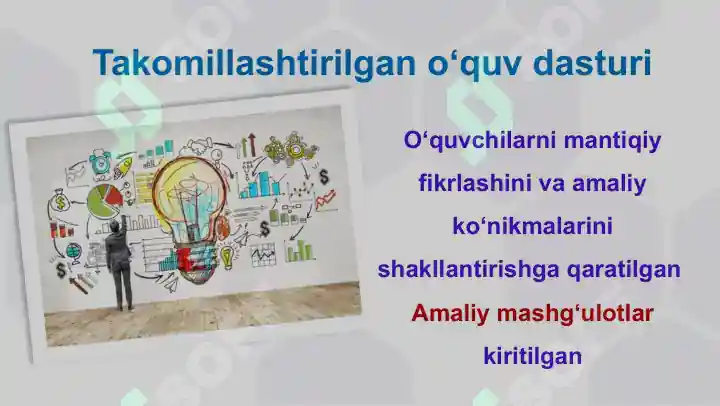 Takomillashtirilgan o‘quv dasturi

O‘quvchilarni mantiqiy fikrlashini va amaliy ko‘nikmalarini shakllantirishga qaratilgan

Amaliy mashg‘ulotlar kiritilgan